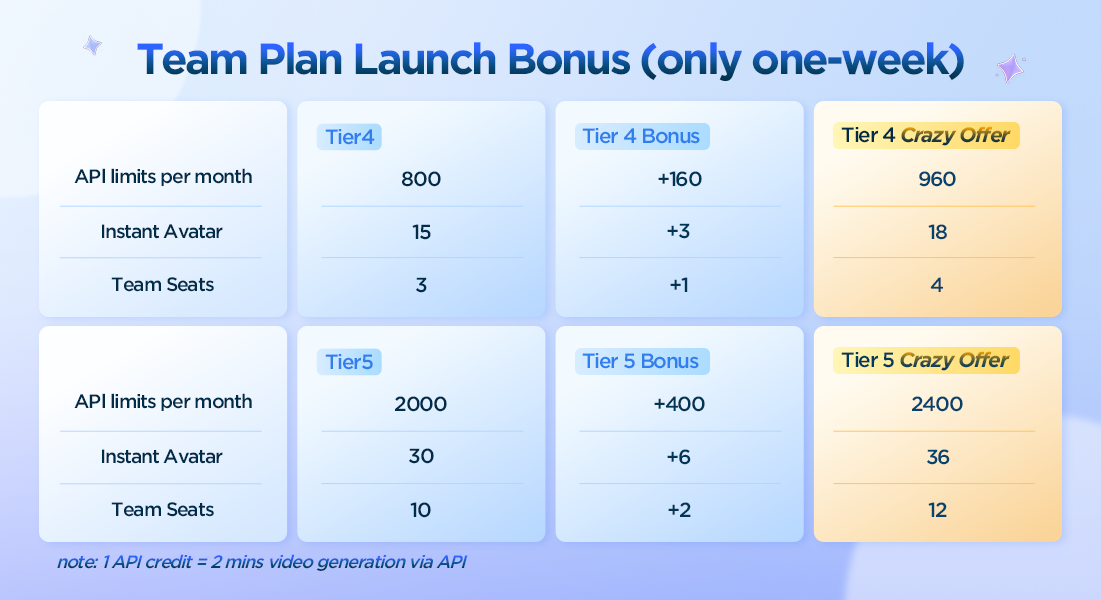 Team Plan Launch Bonus (only one-week)

| | Tier4 | Tier 4 Bonus | Tier 4 Crazy Offer |
|---|---|---|---|
| API limits per month | 800 | +160 | 960 |
| Instant Avatar | 15 | +3 | 18 |
| Team Seats | 3 | +1 | 4 |

| | Tier5 | Tier 5 Bonus | Tier 5 Crazy Offer |
|---|---|---|---|
| API limits per month | 2000 | +400 | 2400 |
| Instant Avatar | 30 | +6 | 36 |
| Team Seats | 10 | +2 | 12 |

note: 1 API credit = 2 mins video generation via API